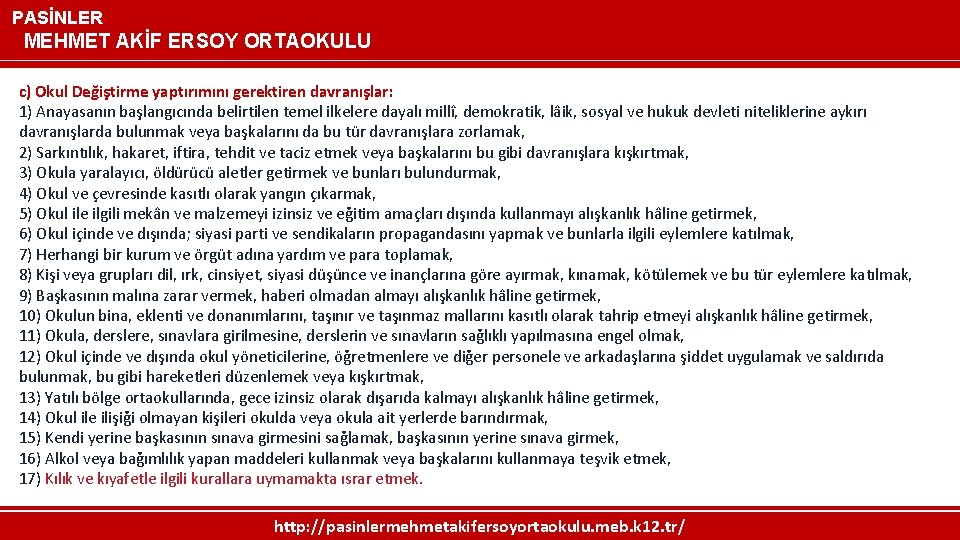 PASİNLER
MEHMET AKİF ERSOY ORTAOKULU

c) Okul Değiştirme yaptırımını gerektiren davranışlar:
1) Anayasanın başlangıcında belirtilen temel ilkelere dayalı millî, demokratik, lâik, sosyal ve hukuk devleti niteliklerine aykırı davranışlarda bulunmak veya başkalarını da bu tür davranışlara zorlamak,
2) Sarkıntılık, hakaret, iftira, tehdit ve taciz etmek veya başkalarını bu gibi davranışlara kışkırtmak,
3) Okula yaralayıcı, öldürücü aletler getirmek ve bunları bulundurmak,
4) Okul ve çevresinde kasıtlı olarak yangın çıkarmak,
5) Okul ile ilgili mekân ve malzemeyi izinsiz ve eğitim amaçları dışında kullanmayı alışkanlık hâline getirmek,
6) Okul içinde ve dışında; siyasi parti ve sendikaların propagandasını yapmak ve bunlarla ilgili eylemlere katılmak,
7) Herhangi bir kurum ve örgüt adına yardım ve para toplamak,
8) Kişi veya grupları dil, ırk, cinsiyet, siyasi düşünce ve inançlarına göre ayırmak, kınamak, kötülemek ve bu tür eylemlere katılmak,
9) Başkasının malına zarar vermek, haberi olmadan almayı alışkanlık hâline getirmek,
10) Okulun bina, eklenti ve donanımlarını, taşınır ve taşınmaz mallarını kasıtlı olarak tahrip etmeyi alışkanlık hâline getirmek,
11) Okula, derslere, sınavlara girilmesine, derslerin ve sınavların sağlıklı yapılmasına engel olmak,
12) Okul içinde ve dışında okul yöneticilerine, öğretmenlere ve diğer personele ve arkadaşlarına şiddet uygulamak ve saldırıda bulunmak, bu gibi hareketleri düzenlemek veya kışkırtmak,
13) Yatılı bölge ortaokullarında, gece izinsiz olarak dışarıda kalmayı alışkanlık hâline getirmek,
14) Okul ile ilişiği olmayan kişileri okulda veya okula ait yerlerde barındırmak,
15) Kendi yerine başkasının sınava girmesini sağlamak, başkasının yerine sınava girmek,
16) Alkol veya bağımlılık yapan maddeleri kullanmak veya başkalarını kullanmaya teşvik etmek,
17) Kılık ve kıyafetle ilgili kurallara uymamakta ısrar etmek.

http://pasinlermehmetakifersoyortaokulu.meb.k12.tr/